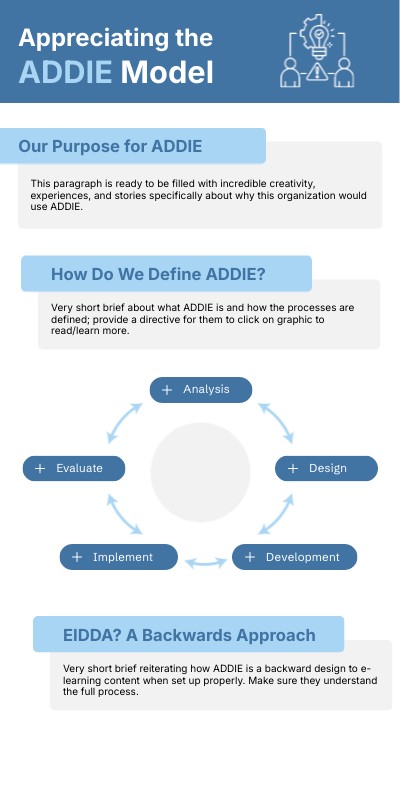 Appreciating the ADDIE Model

Our Purpose for ADDIE

This paragraph is ready to be filled with incredible creativity, experiences, and stories specifically about why this organization would use ADDIE.

How Do We Define ADDIE?

Very short brief about what ADDIE is and how the processes are defined; provide a directive for them to click on graphic to read/learn more.

+ Analysis

+ Design

+ Development

+ Implement

+ Evaluate

EIDDA? A Backwards Approach

Very short brief reiterating how ADDIE is a backward design to e-learning content when set up properly. Make sure they understand the full process.